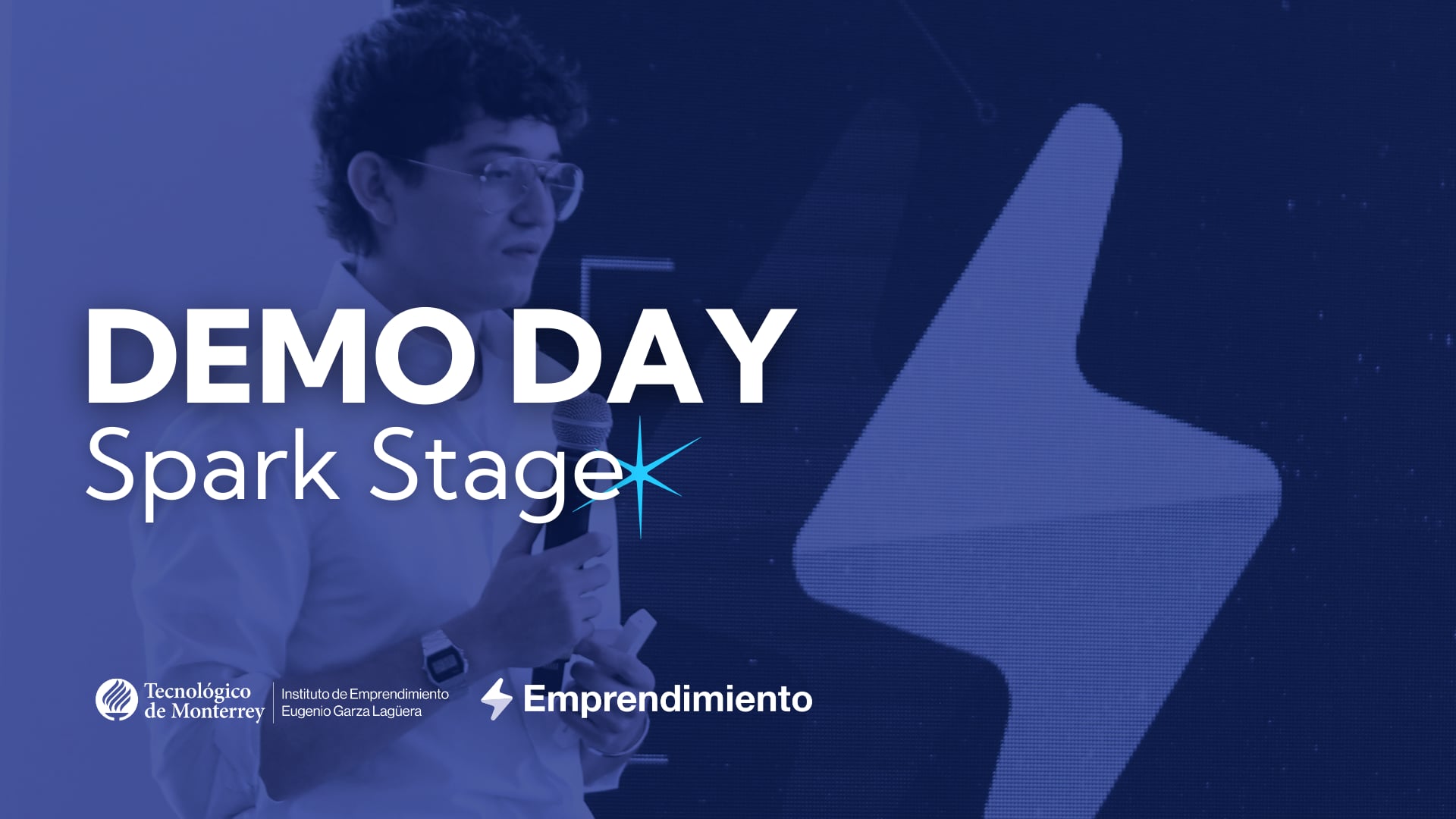 DEMO DAY
Spark Stage

Tecnológico de Monterrey
Instituto de Emprendimiento Eugenio Garza Lagüera

Emprendimiento